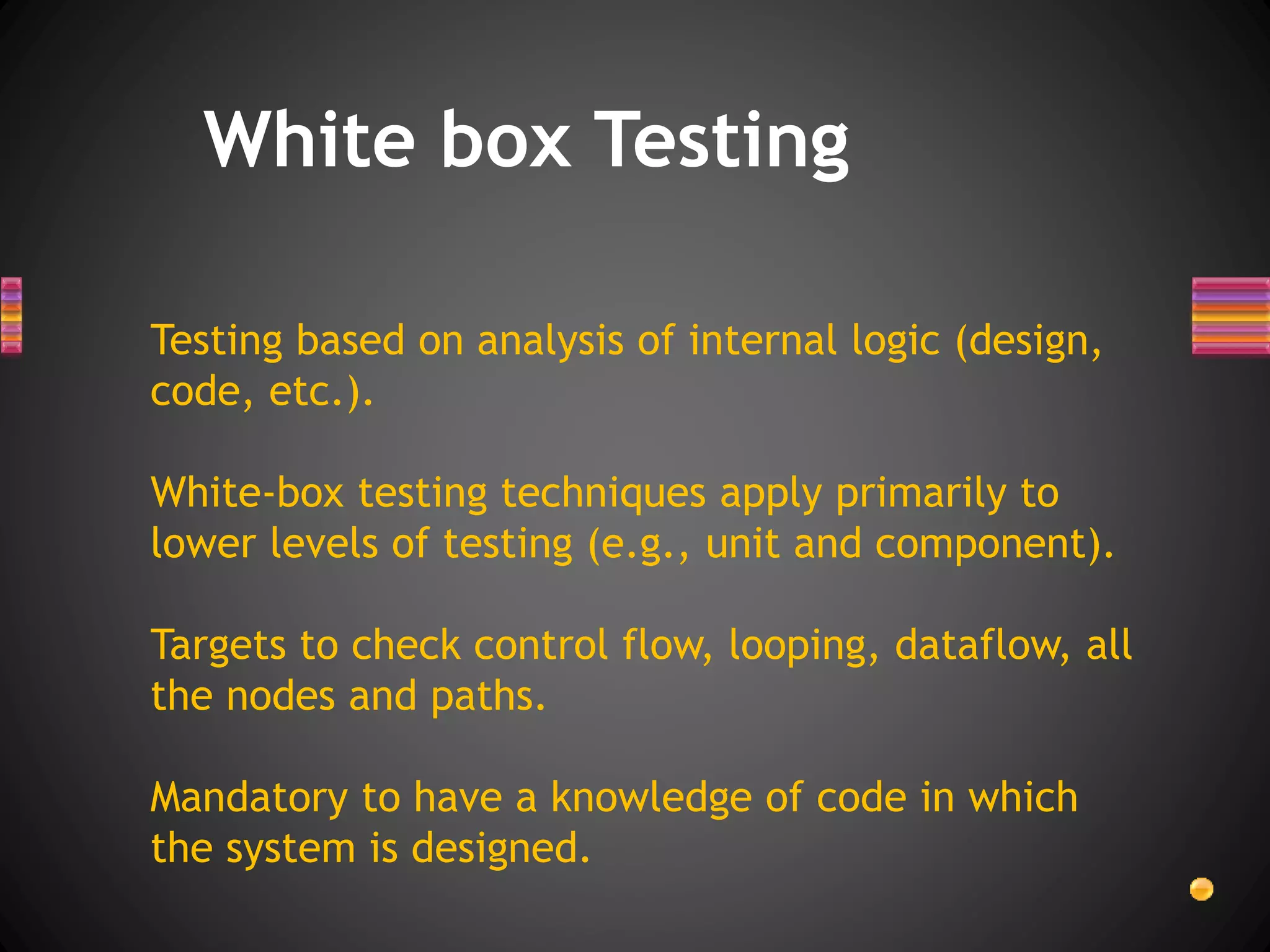 White box Testing

Testing based on analysis of internal logic (design, code, etc.).

White-box testing techniques apply primarily to lower levels of testing (e.g., unit and component).

Targets to check control flow, looping, dataflow, all the nodes and paths.

Mandatory to have a knowledge of code in which the system is designed.